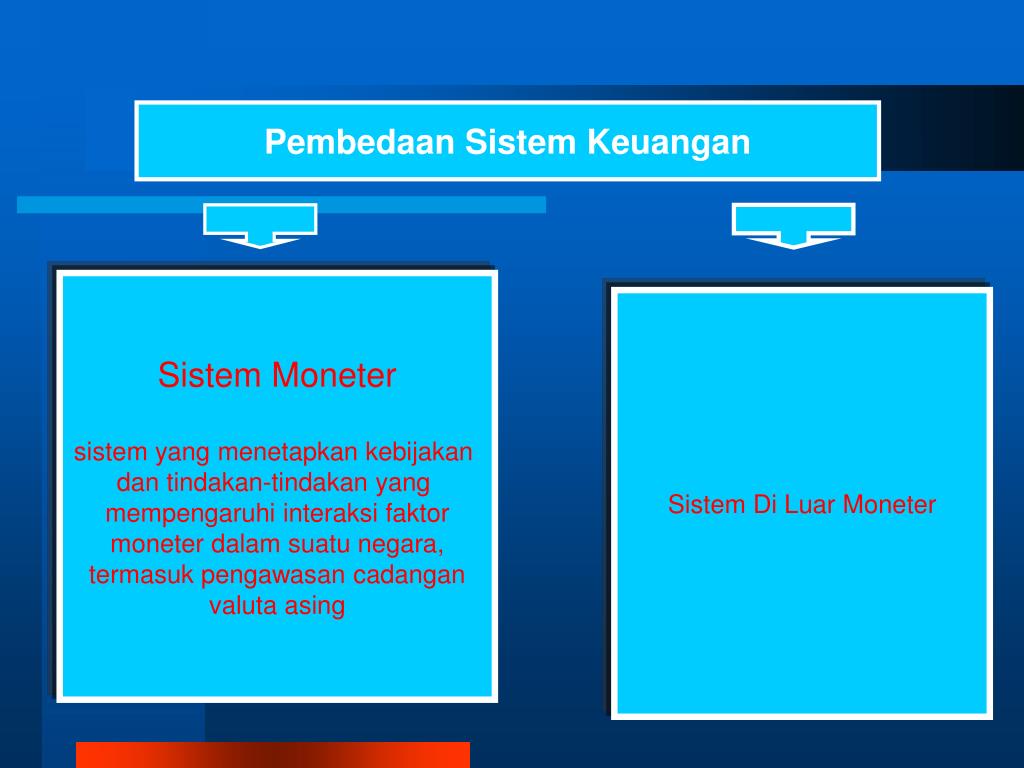 Pembedaan Sistem Keuangan

Sistem Moneter

sistem yang menetapkan kebijakan dan tindakan-tindakan yang mempengaruhi interaksi faktor moneter dalam suatu negara, termasuk pengawasan cadangan valuta asing

Sistem Di Luar Moneter